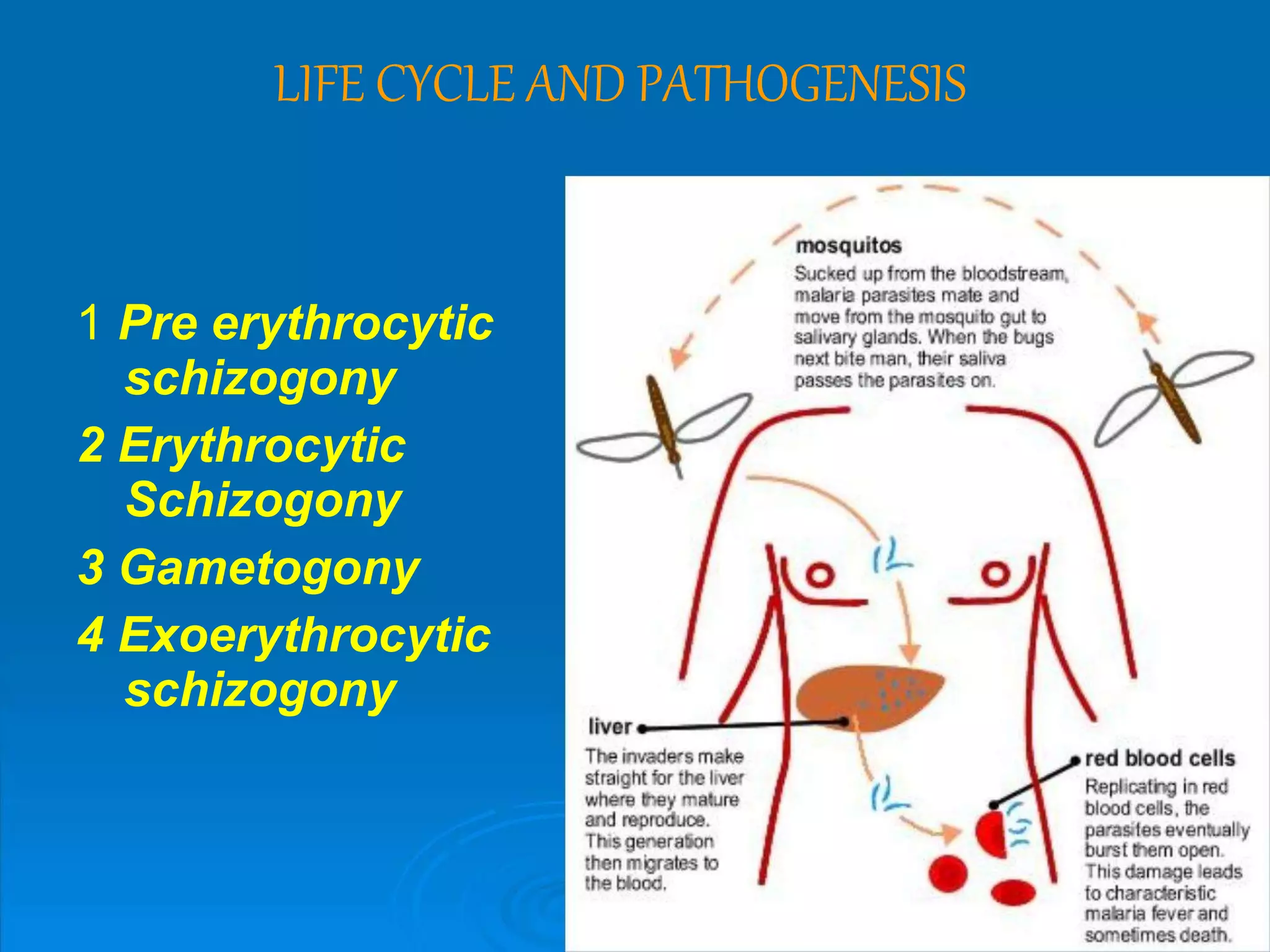 LIFE CYCLE AND PATHOGENESIS

1 Pre erythrocytic schizogony

2 Erythrocytic Schizogony

3 Gametogony

4 Exoerythrocytic schizogony

mosquitos
Sucked up from the bloodstream, malaria parasites mate and move from the mosquito gut to salivary glands. When the bugs next bite man, their saliva passes the parasites on.

liver
The invaders make straight for the liver where they mature and reproduce. This generation then migrates to the blood.

red blood cells
Replicating in red blood cells, the parasites eventually burst them open. This damage leads to characteristic malaria fever and sometimes death.